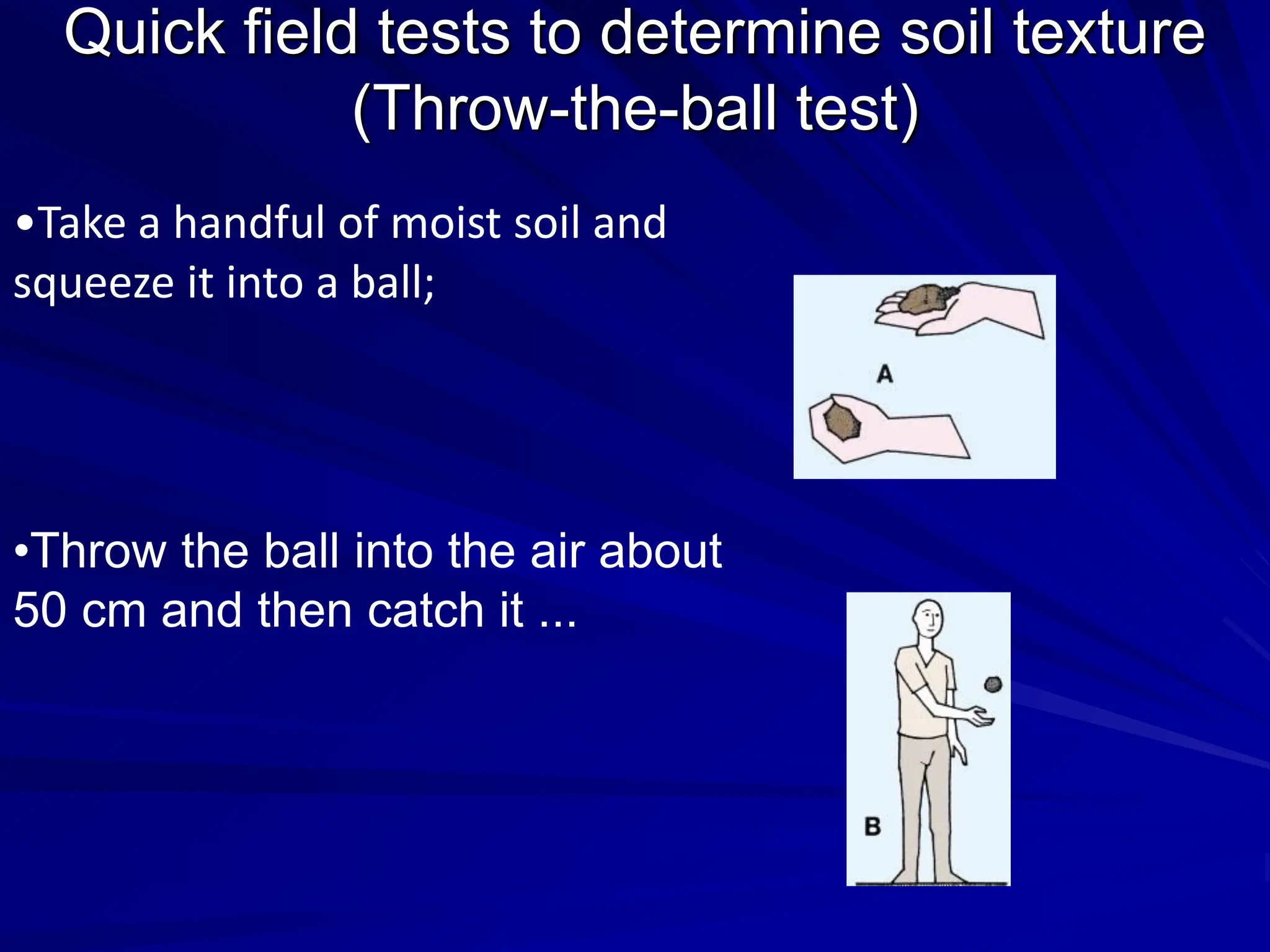 Quick field tests to determine soil texture (Throw-the-ball test)

•Take a handful of moist soil and squeeze it into a ball;

A

•Throw the ball into the air about 50 cm and then catch it ...

B